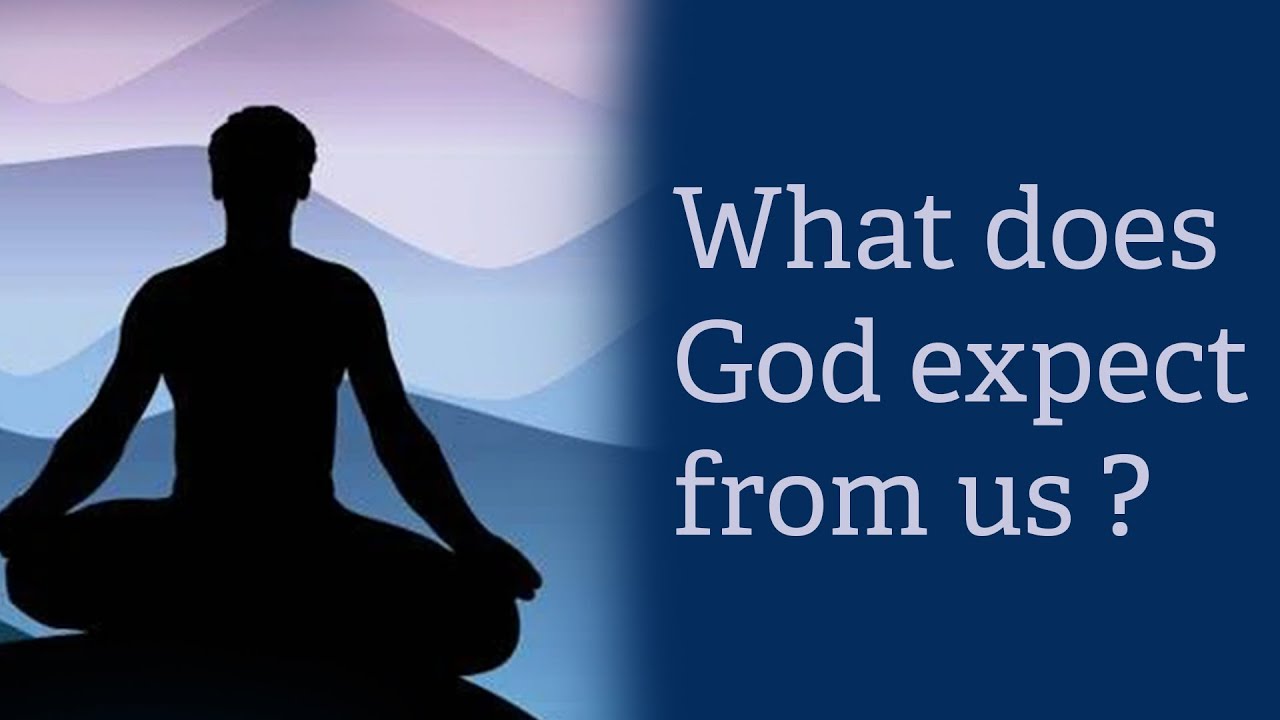 What does God expect from us ?